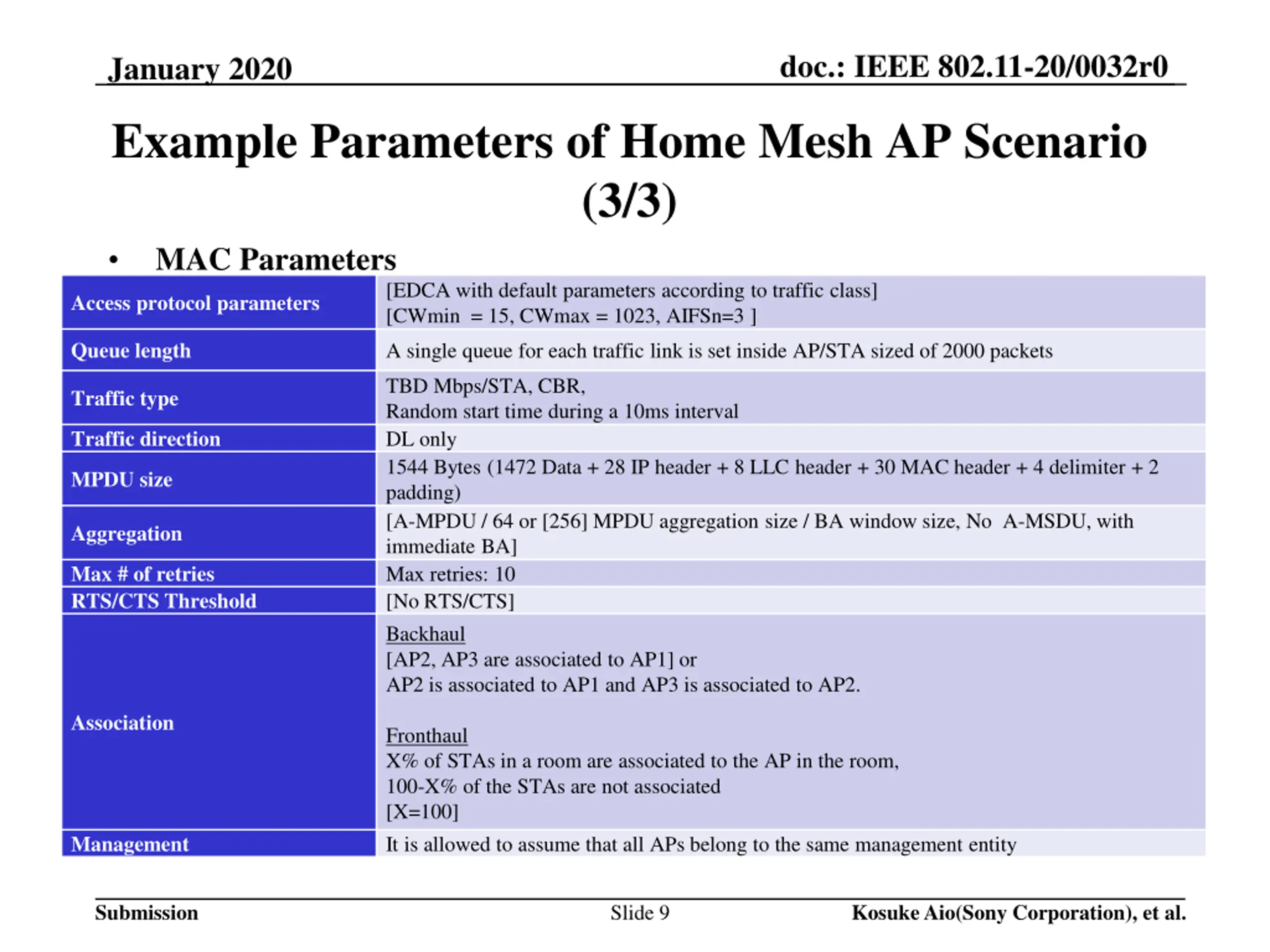 January 2020

doc.: IEEE 802.11-20/0032r0

Example Parameters of Home Mesh AP Scenario (3/3)

• MAC Parameters

| | |
|---|---|
| Access protocol parameters | [EDCA with default parameters according to traffic class] [CWmin = 15, CWmax = 1023, AIFSn=3 ] |
| Queue length | A single queue for each traffic link is set inside AP/STA sized of 2000 packets |
| Traffic type | TBD Mbps/STA, CBR, Random start time during a 10ms interval |
| Traffic direction | DL only |
| MPDU size | 1544 Bytes (1472 Data + 28 IP header + 8 LLC header + 30 MAC header + 4 delimiter + 2 padding) |
| Aggregation | [A-MPDU / 64 or [256] MPDU aggregation size / BA window size, No A-MSDU, with immediate BA] |
| Max # of retries | Max retries: 10 |
| RTS/CTS Threshold | [No RTS/CTS] |
| Association | Backhaul [AP2, AP3 are associated to AP1] or AP2 is associated to AP1 and AP3 is associated to AP2. Fronthaul X% of STAs in a room are associated to the AP in the room, 100-X% of the STAs are not associated [X=100] |
| Management | It is allowed to assume that all APs belong to the same management entity |

Submission

Slide 9

Kosuke Aio(Sony Corporation), et al.